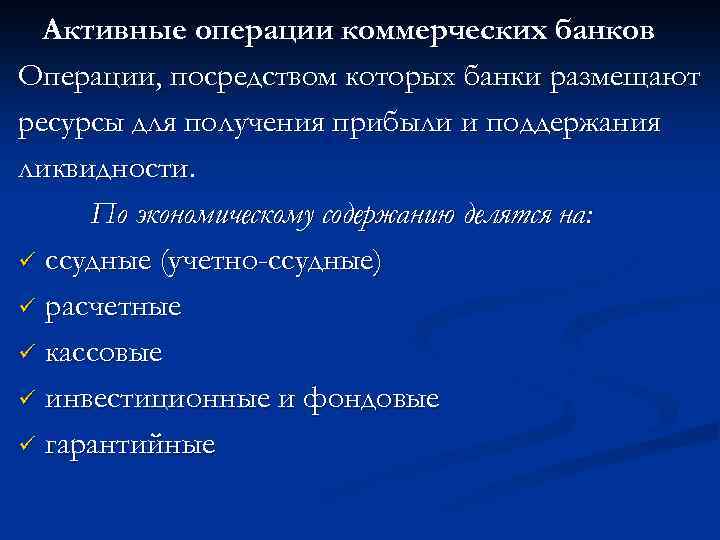 Активные операции коммерческих банков

Операции, посредством которых банки размещают ресурсы для получения прибыли и поддержания ликвидности.

По экономическому содержанию делятся на:

✓ ссудные (учетно-ссудные)
✓ расчетные
✓ кассовые
✓ инвестиционные и фондовые
✓ гарантийные